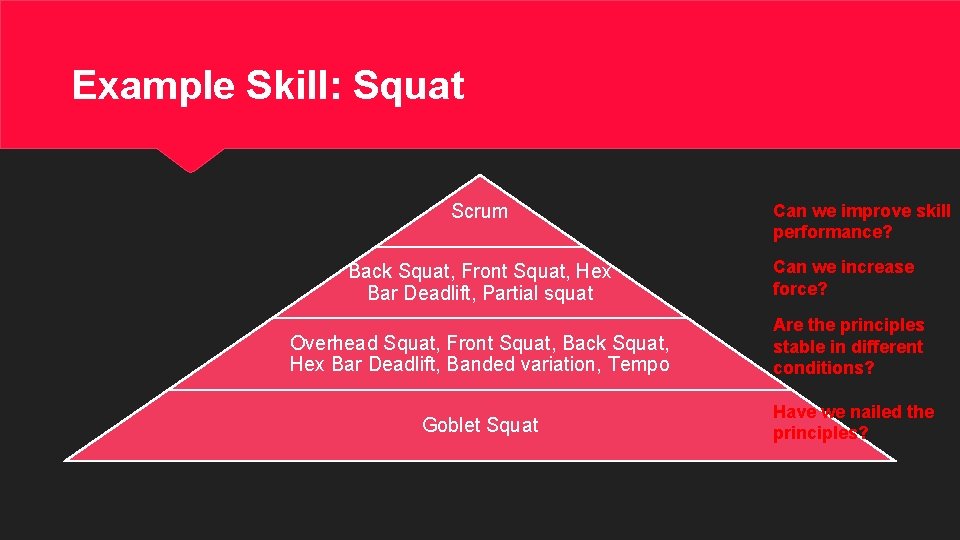 Example Skill: Squat

Scrum

Back Squat, Front Squat, Hex Bar Deadlift, Partial squat

Overhead Squat, Front Squat, Back Squat, Hex Bar Deadlift, Banded variation, Tempo

Goblet Squat

Can we improve skill performance?

Can we increase force?

Are the principles stable in different conditions?

Have we nailed the principles?